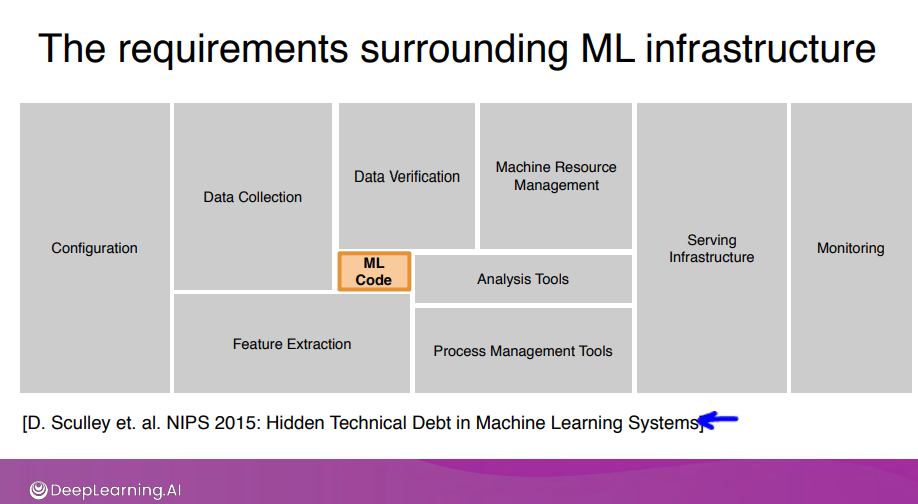 The requirements surrounding ML infrastructure

Configuration

Data Collection

Data Verification

Machine Resource Management

ML Code

Analysis Tools

Feature Extraction

Process Management Tools

Serving Infrastructure

Monitoring

[D. Sculley et. al. NIPS 2015: Hidden Technical Debt in Machine Learning Systems]

DeepLearning.AI